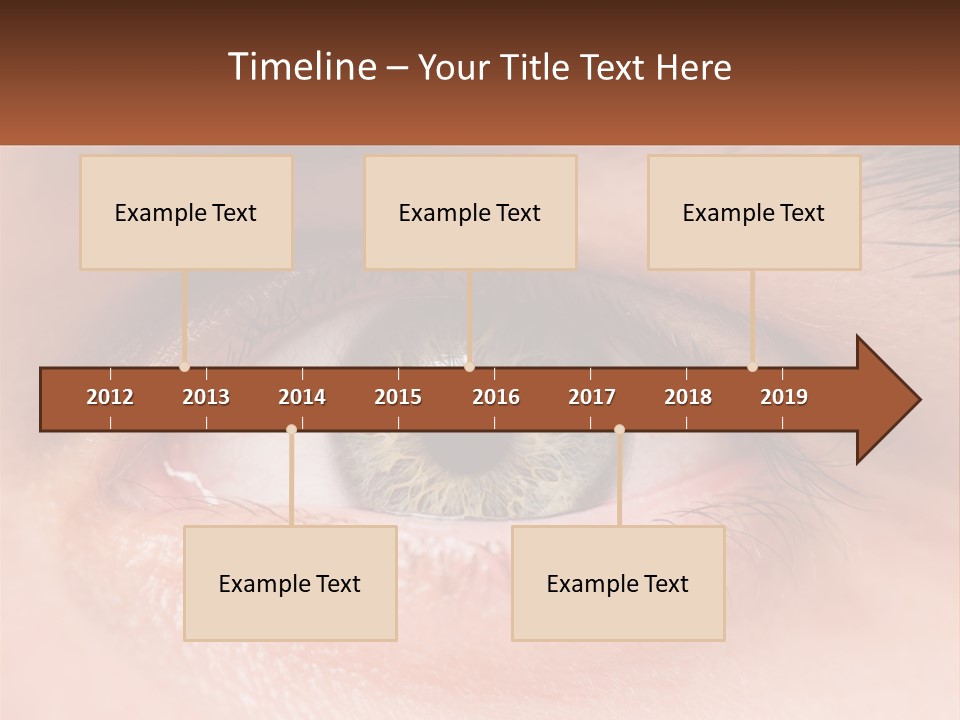 Timeline – Your Title Text Here

Example Text

Example Text

Example Text

2012 2013 2014 2015 2016 2017 2018 2019

Example Text

Example Text